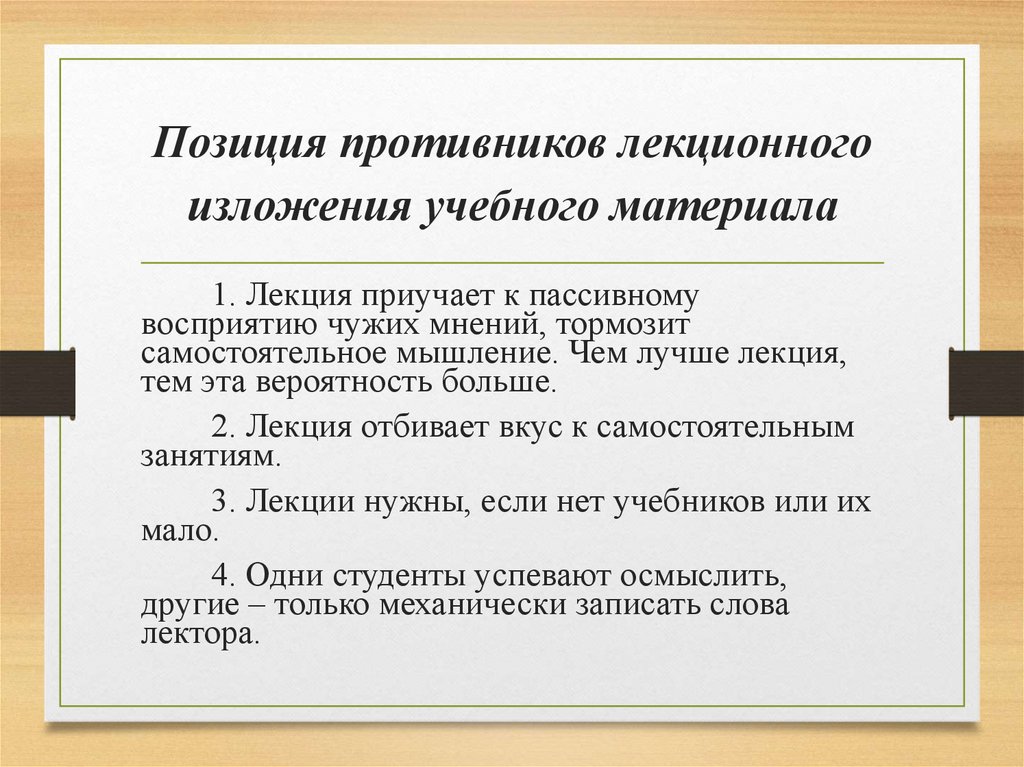 Позиция противников лекционного изложения учебного материала

1. Лекция приучает к пассивному восприятию чужих мнений, тормозит самостоятельное мышление. Чем лучше лекция, тем эта вероятность больше.

2. Лекция отбивает вкус к самостоятельным занятиям.

3. Лекции нужны, если нет учебников или их мало.

4. Одни студенты успевают осмыслить, другие – только механически записать слова лектора.